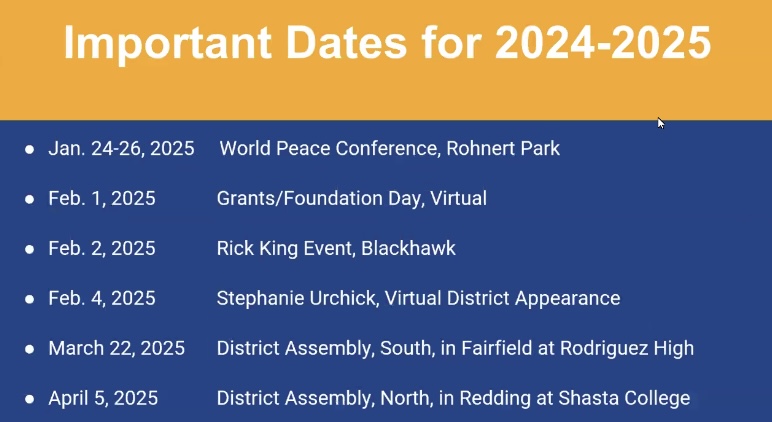 Important Dates for 2024-2025

- Jan. 24-26, 2025 World Peace Conference, Rohnert Park
- Feb. 1, 2025 Grants/Foundation Day, Virtual
- Feb. 2, 2025 Rick King Event, Blackhawk
- Feb. 4, 2025 Stephanie Urchick, Virtual District Appearance
- March 22, 2025 District Assembly, South, in Fairfield at Rodriguez High
- April 5, 2025 District Assembly, North, in Redding at Shasta College